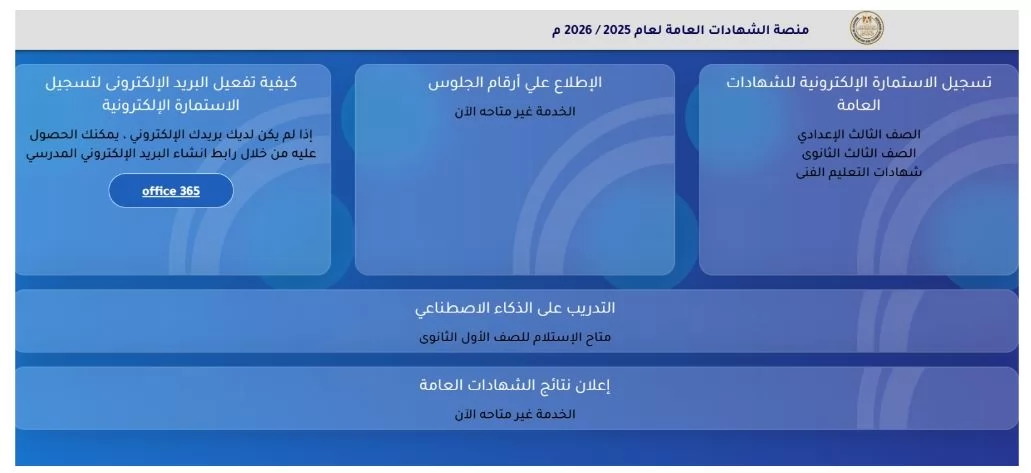 منصة الشهادات العامة لعام 2025 / 2026 م

تسجيل الاستمارة الإلكترونية للشهادات العامة

الصف الثالث الإعدادي
الصف الثالث الثانوى
شهادات التعليم الفنى

الإطلاع علي أرقام الجلوس

الخدمة غير متاحه الآن

كيفية تفعيل البريد الإلكترونى لتسجيل الاستمارة الإلكترونية

إذا لم يكن لديك بريدك الإلكتروني ، يمكنك الحصول عليه من خلال رابط انشاء البريد الإلكتروني المدرسي

office 365

التدريب على الذكاء الاصطناعي

متاح الإستلام للصف الأول الثانوى

إعلان نتائج الشهادات العامة

الخدمة غير متاحه الآن